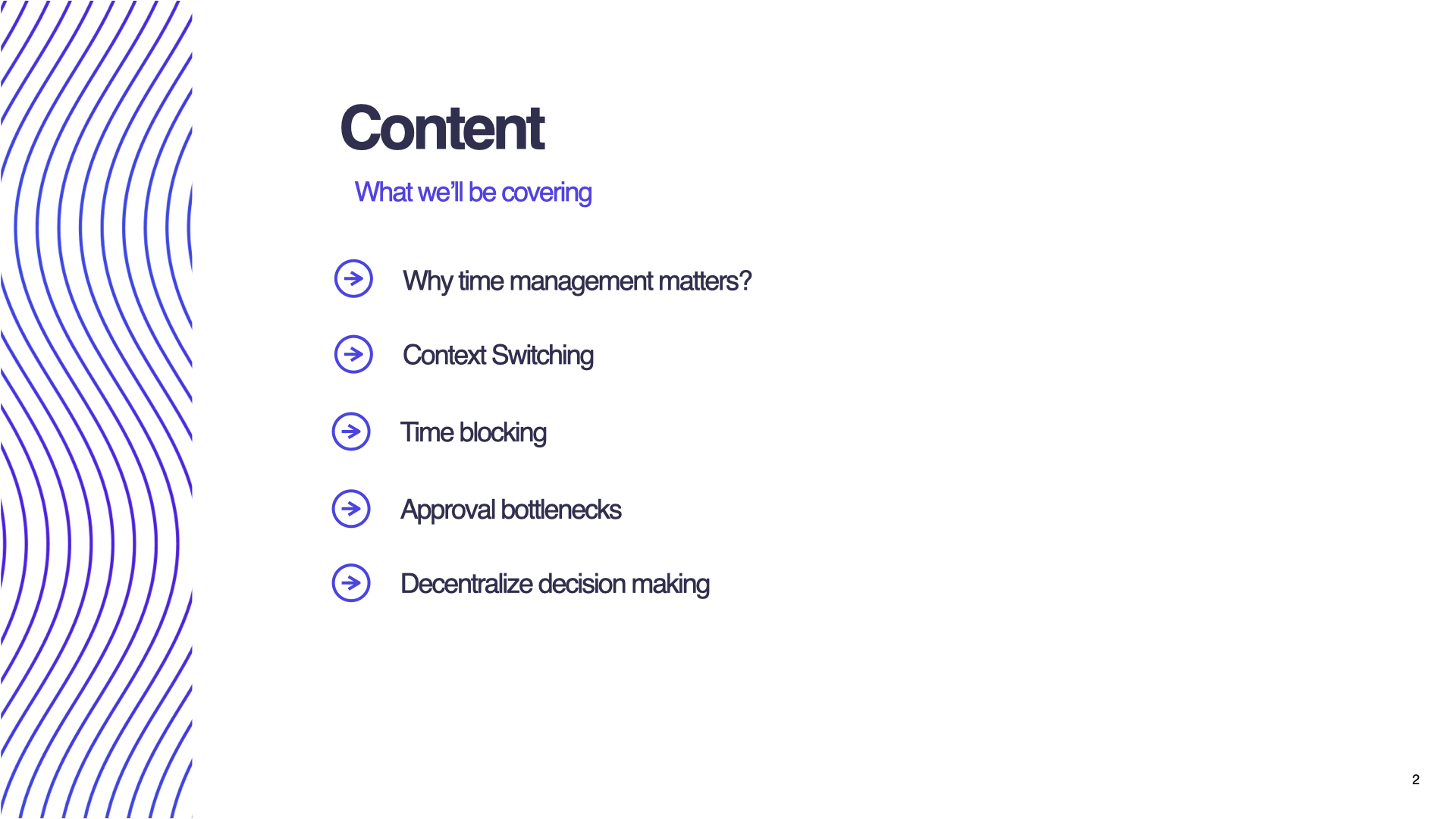 Content

What we'll be covering

Why time management matters?

Context Switching

Time blocking

Approval bottlenecks

Decentralize decision making

2